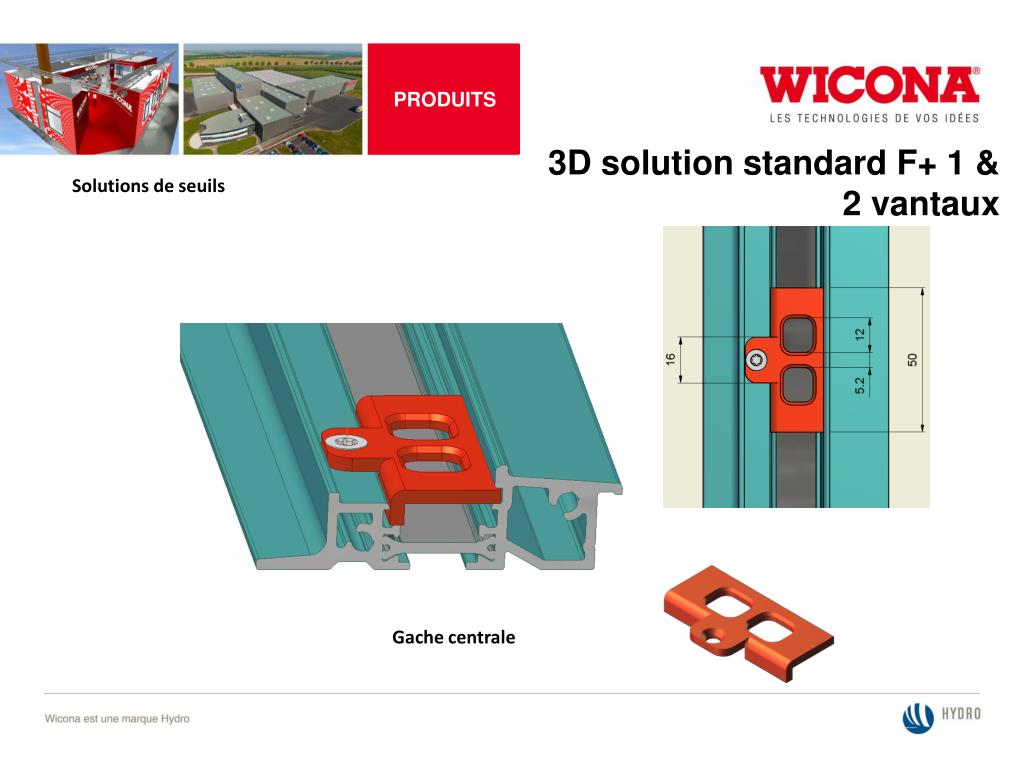 PRODUITS

WICONA®
LES TECHNOLOGIES DE VOS IDÉES

Solutions de seuils

3D solution standard F+ 1 & 2 vantaux

16
12
5.2
50

Gache centrale

Wicona est une marque Hydro

HYDRO